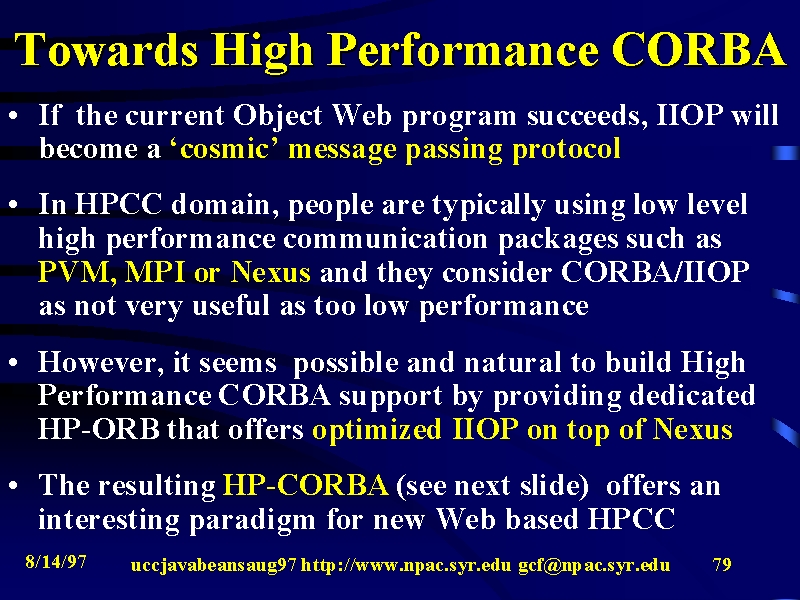 Towards High Performance CORBA

• If the current Object Web program succeeds, IIOP will become a ‘cosmic’ message passing protocol

• In HPCC domain, people are typically using low level high performance communication packages such as PVM, MPI or Nexus and they consider CORBA/IIOP as not very useful as too low performance

• However, it seems possible and natural to build High Performance CORBA support by providing dedicated HP-ORB that offers optimized IIOP on top of Nexus

• The resulting HP-CORBA (see next slide) offers an interesting paradigm for new Web based HPCC

8/14/97 uccjavabeansaug97 http://www.npac.syr.edu gcf@npac.syr.edu 79